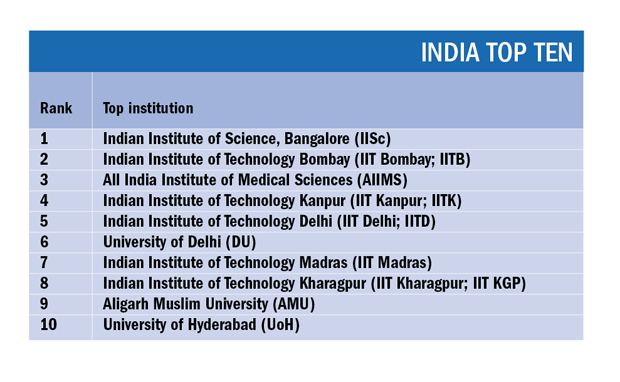 INDIA TOP TEN

| Rank | Top institution |
|---|---|
| 1 | Indian Institute of Science, Bangalore (IISc) |
| 2 | Indian Institute of Technology Bombay (IIT Bombay; IITB) |
| 3 | All India Institute of Medical Sciences (AIIMS) |
| 4 | Indian Institute of Technology Kanpur (IIT Kanpur; IITK) |
| 5 | Indian Institute of Technology Delhi (IIT Delhi; IITD) |
| 6 | University of Delhi (DU) |
| 7 | Indian Institute of Technology Madras (IIT Madras) |
| 8 | Indian Institute of Technology Kharagpur (IIT Kharagpur; IIT KGP) |
| 9 | Aligarh Muslim University (AMU) |
| 10 | University of Hyderabad (UoH) |